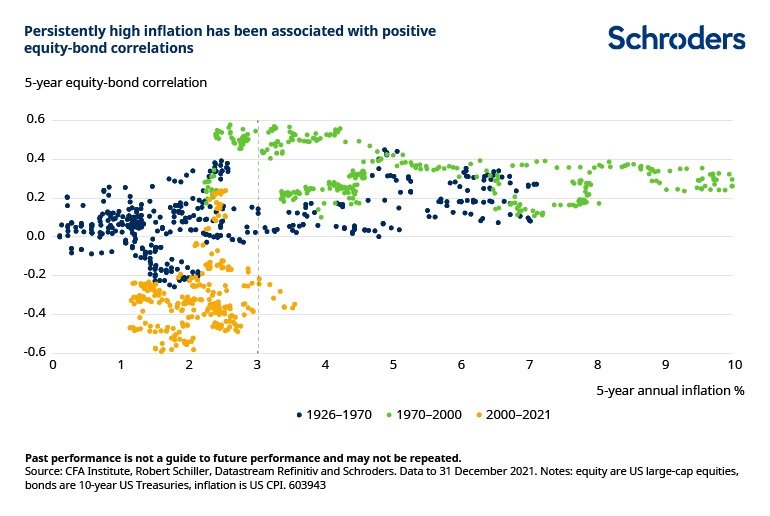 Persistently high inflation has been associated with positive equity-bond correlations

Schroders

5-year equity-bond correlation

0.6
0.4
0.2
0.0
-0.2
-0.4
-0.6

0 1 2 3 4 5 6 7 8 9 10

5-year annual inflation %

1926–1970 1970–2000 2000–2021

Past performance is not a guide to future performance and may not be repeated.
Source: CFA Institute, Robert Schiller, Datastream Refinitiv and Schroders. Data to 31 December 2021. Notes: equity are US large-cap equities, bonds are 10-year US Treasuries, inflation is US CPI. 603943